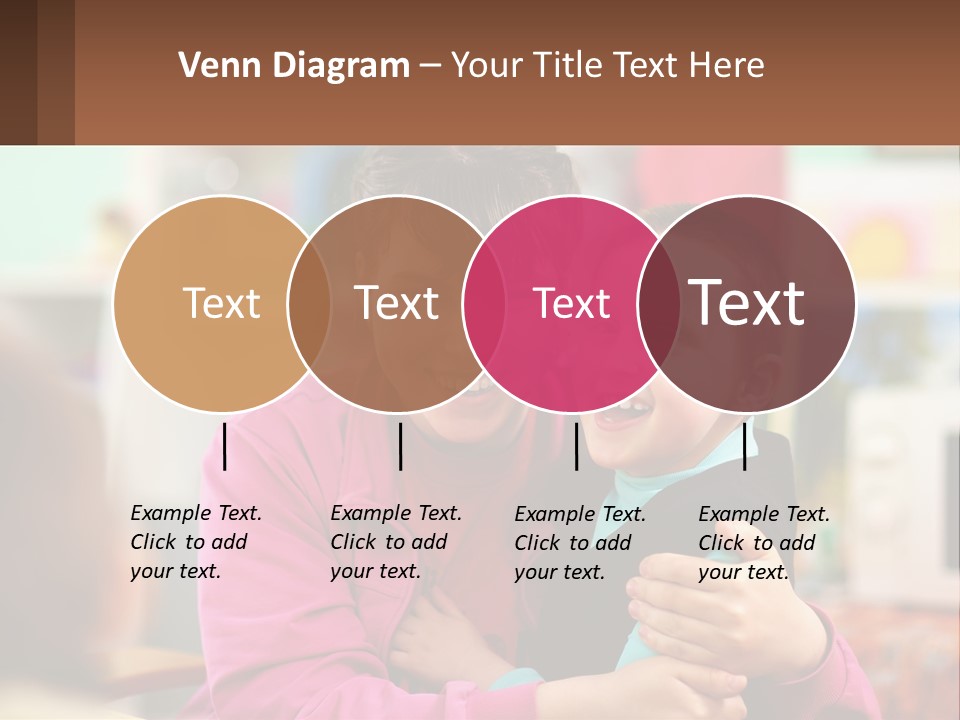 Venn Diagram – Your Title Text Here

Text

Text

Text

Text

Example Text. Click to add your text.

Example Text. Click to add your text.

Example Text. Click to add your text.

Example Text. Click to add your text.